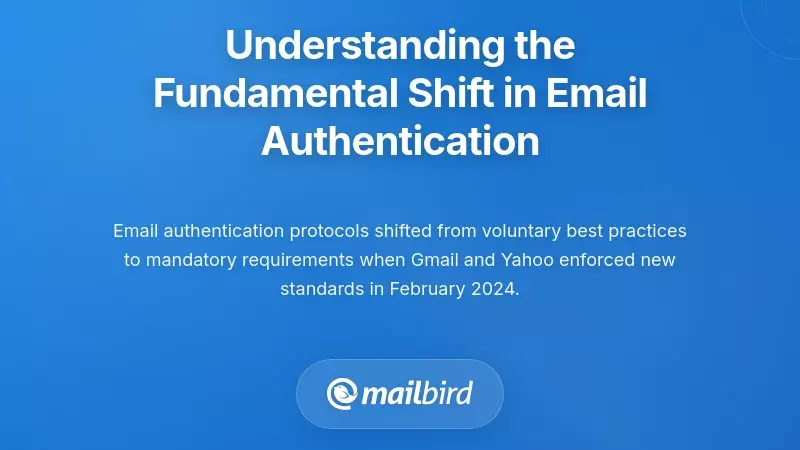 Understanding the Fundamental Shift in Email Authentication

Email authentication protocols shifted from voluntary best practices to mandatory requirements when Gmail and Yahoo enforced new standards in February 2024.

mailbird